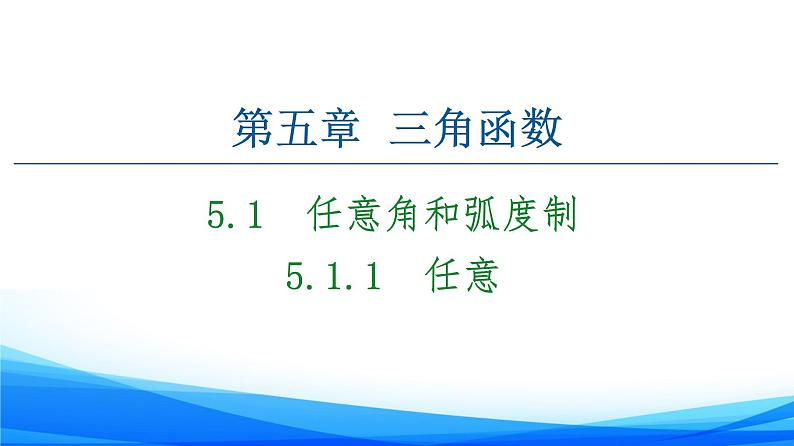 第五章　三角函数

5.1　任意角和弧度制

5.1.1　任意